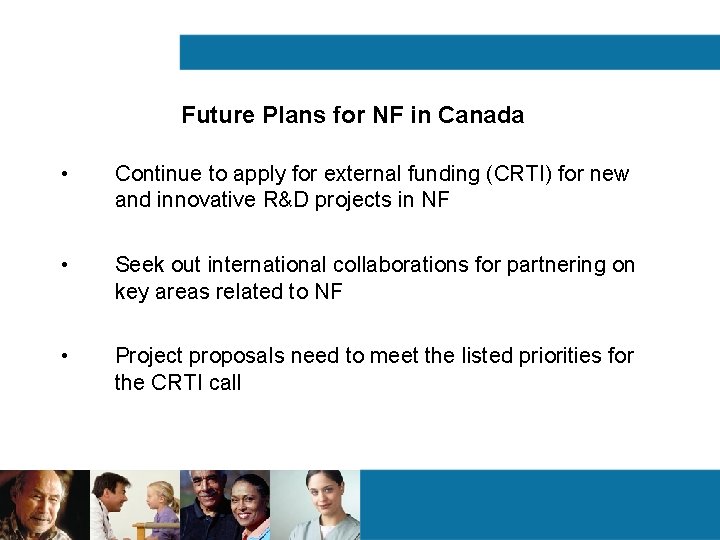 Future Plans for NF in Canada

• Continue to apply for external funding (CRTI) for new and innovative R&D projects in NF

• Seek out international collaborations for partnering on key areas related to NF

• Project proposals need to meet the listed priorities for the CRTI call